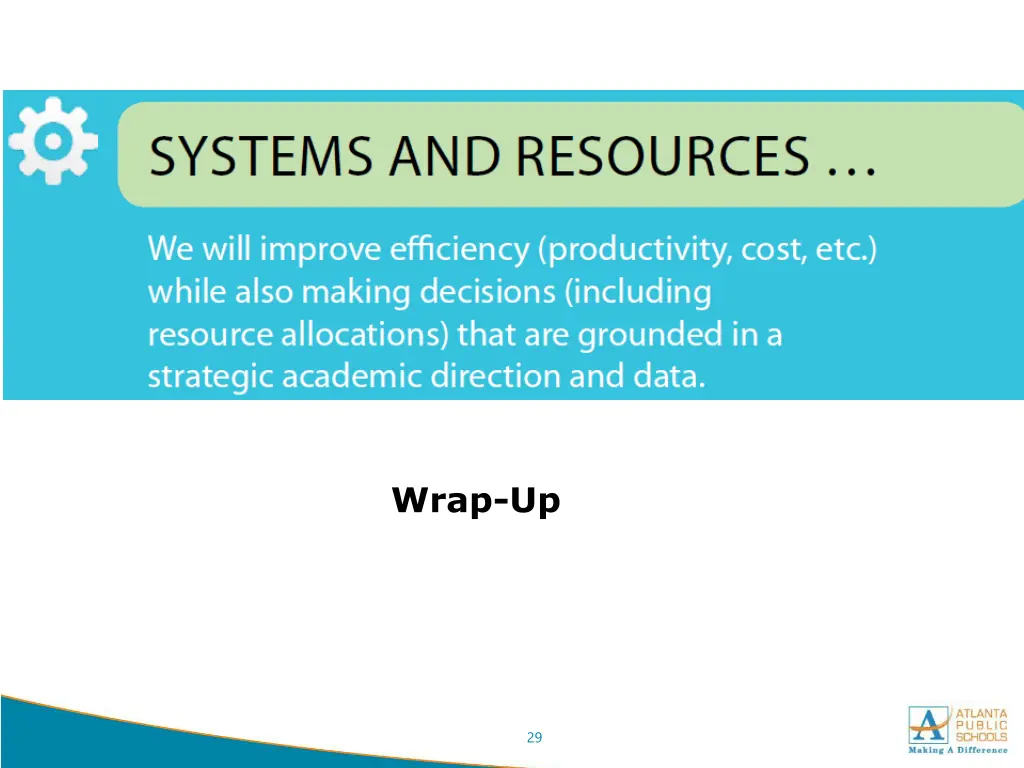 SYSTEMS AND RESOURCES …

We will improve efficiency (productivity, cost, etc.) while also making decisions (including resource allocations) that are grounded in a strategic academic direction and data.

Wrap-Up

29

ATLANTA PUBLIC SCHOOLS
Making A Difference